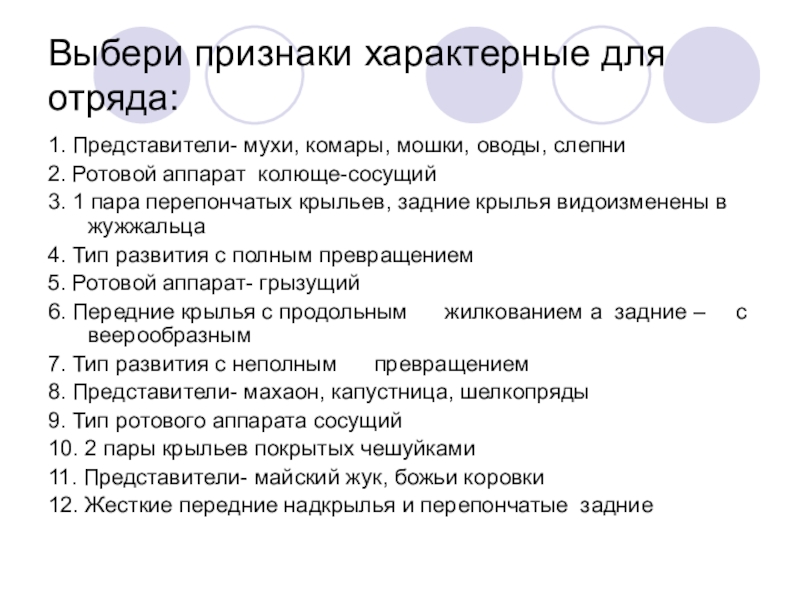 Выбери признаки характерные для отряда:

1. Представители- мухи, комары, мошки, оводы, слепни

2. Ротовой аппарат колюще-сосущий

3. 1 пара перепончатых крыльев, задние крылья видоизменены в жужжальца

4. Тип развития с полным превращением

5. Ротовой аппарат- грызущий

6. Передние крылья с продольным жилкованием а задние – с веерообразным

7. Тип развития с неполным превращением

8. Представители- махаон, капустница, шелкопряды

9. Тип ротового аппарата сосущий

10. 2 пары крыльев покрытых чешуйками

11. Представители- майский жук, божьи коровки

12. Жесткие передние надкрылья и перепончатые задние